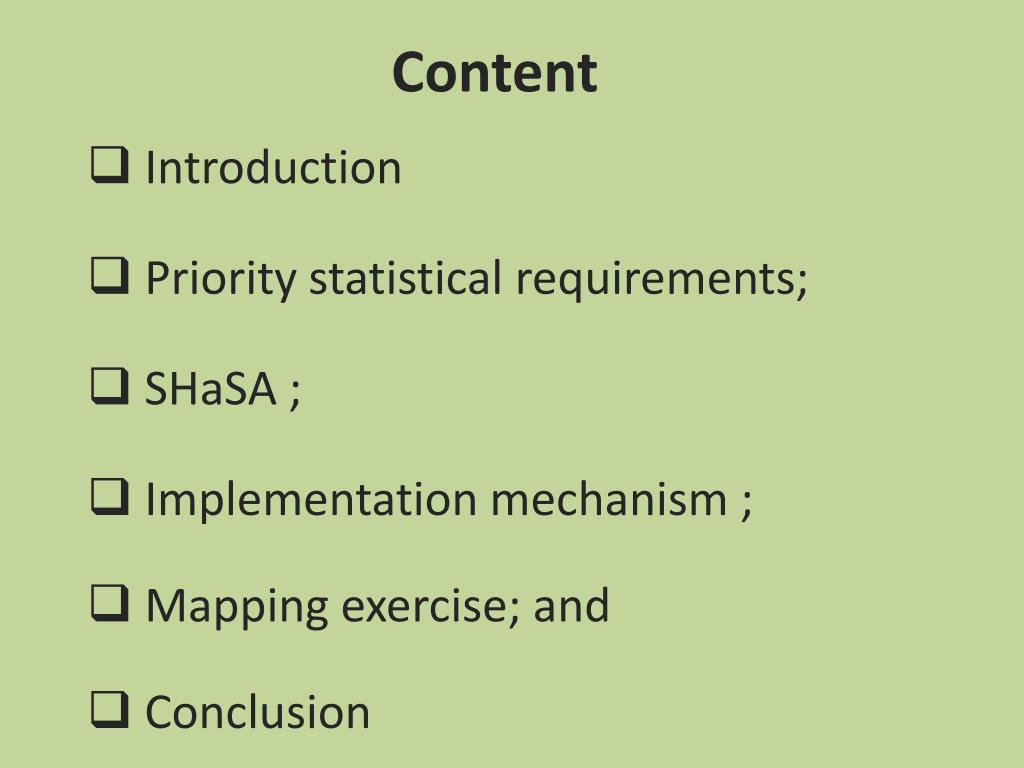 Content

❑ Introduction

❑ Priority statistical requirements;

❑ SHaSA ;

❑ Implementation mechanism ;

❑ Mapping exercise; and

❑ Conclusion